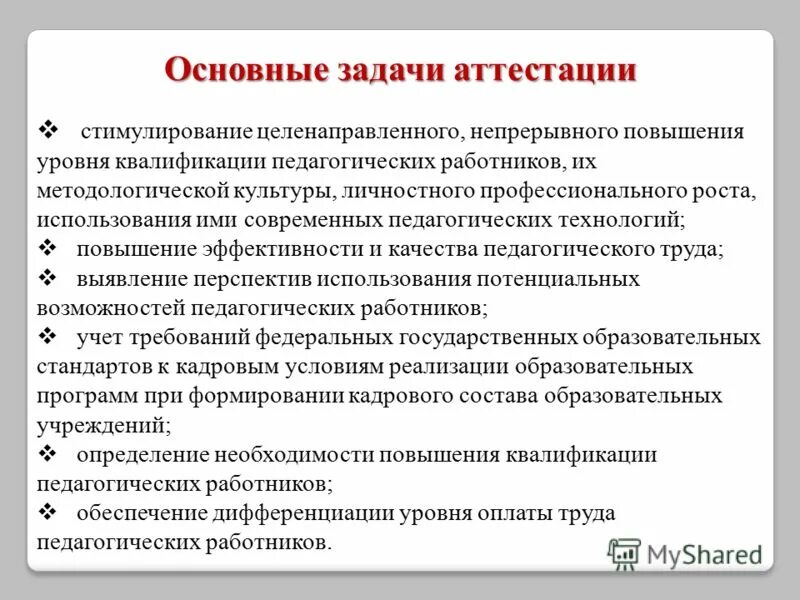 Основные задачи аттестации

❖ стимулирование целенаправленного, непрерывного повышения уровня квалификации педагогических работников, их методологической культуры, личностного профессионального роста, использования ими современных педагогических технологий;
❖ повышение эффективности и качества педагогического труда;
❖ выявление перспектив использования потенциальных возможностей педагогических работников;
❖ учет требований федеральных государственных образовательных стандартов к кадровым условиям реализации образовательных программ при формировании кадрового состава образовательных учреждений;
❖ определение необходимости повышения квалификации педагогических работников;
❖ обеспечение дифференциации уровня оплаты труда педагогических работников.

MyShared